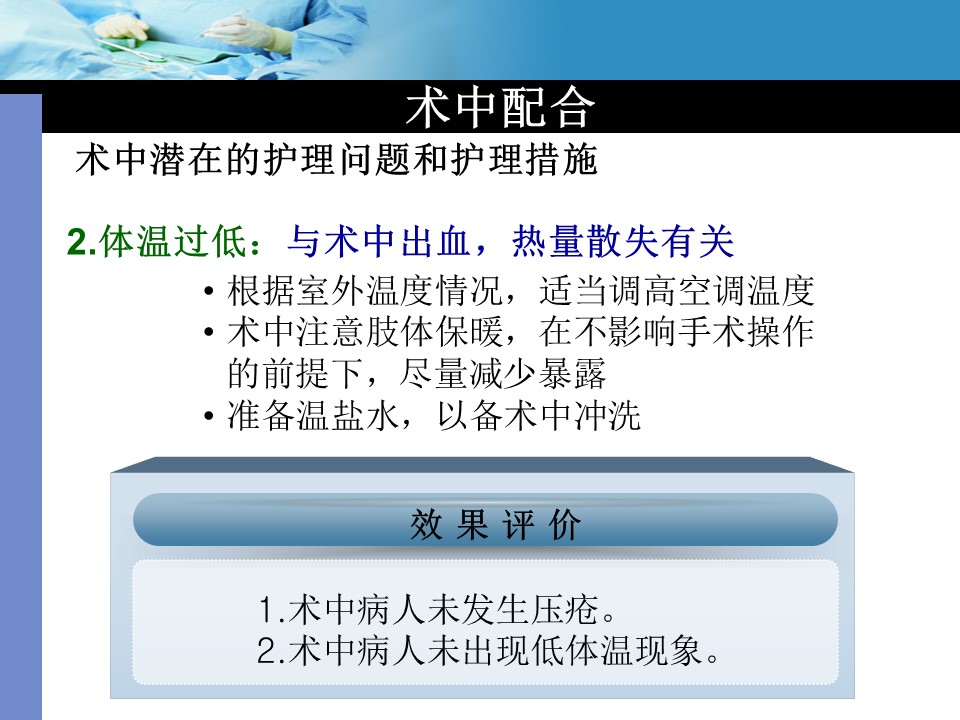 术中配合

术中潜在的护理问题和护理措施

2.体温过低：与术中出血，热量散失有关

• 根据室外温度情况，适当调高空调温度
• 术中注意肢体保暖，在不影响手术操作的前提下，尽量减少暴露
• 准备温盐水，以备术中冲洗

效 果 评 价

1.术中病人未发生压疮。
2.术中病人未出现低体温现象。